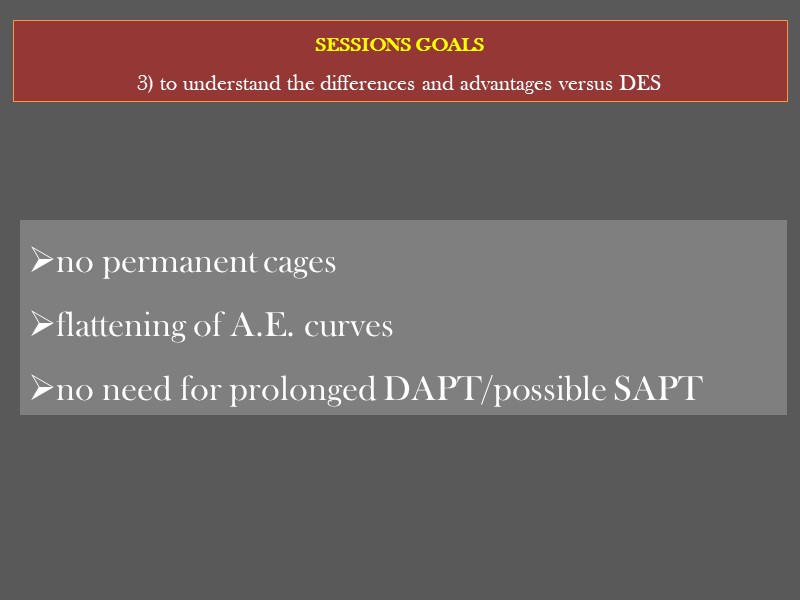 SESSIONS GOALS

3) to understand the differences and advantages versus DES

➢no permanent cages

➢flattening of A.E. curves

➢no need for prolonged DAPT/possible SAPT